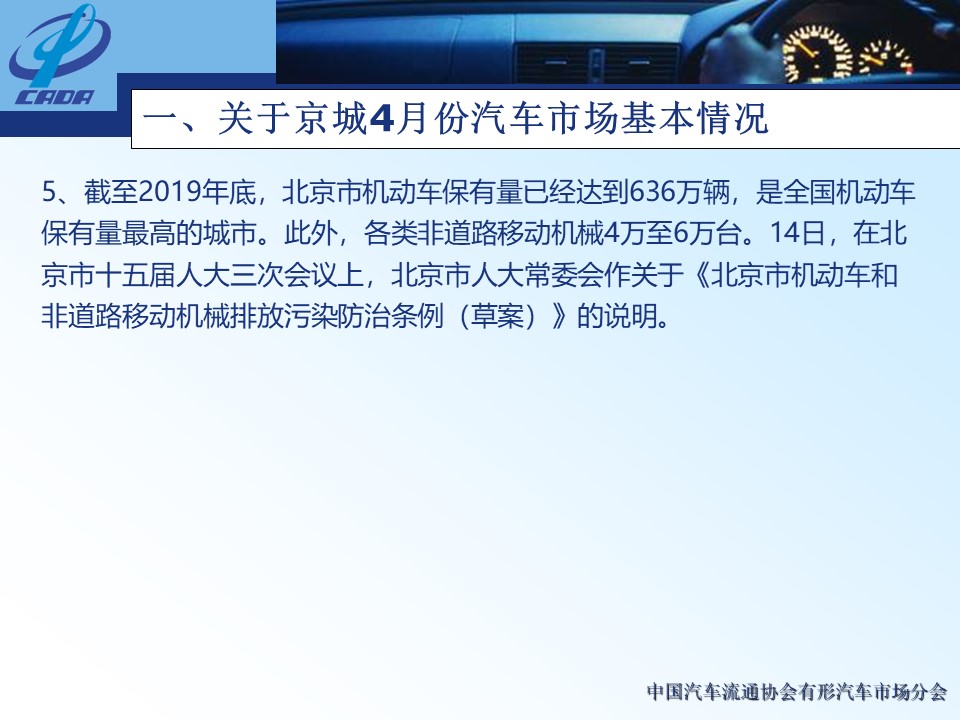 CADA

一、关于京城4月份汽车市场基本情况

5、截至2019年底，北京市机动车保有量已经达到636万辆，是全国机动车保有量最高的城市。此外，各类非道路移动机械4万至6万台。14日，在北京市十五届人大三次会议上，北京市人大常委会作关于《北京市机动车和非道路移动机械排放污染防治条例（草案）》的说明。

中国汽车流通协会有形汽车市场分会